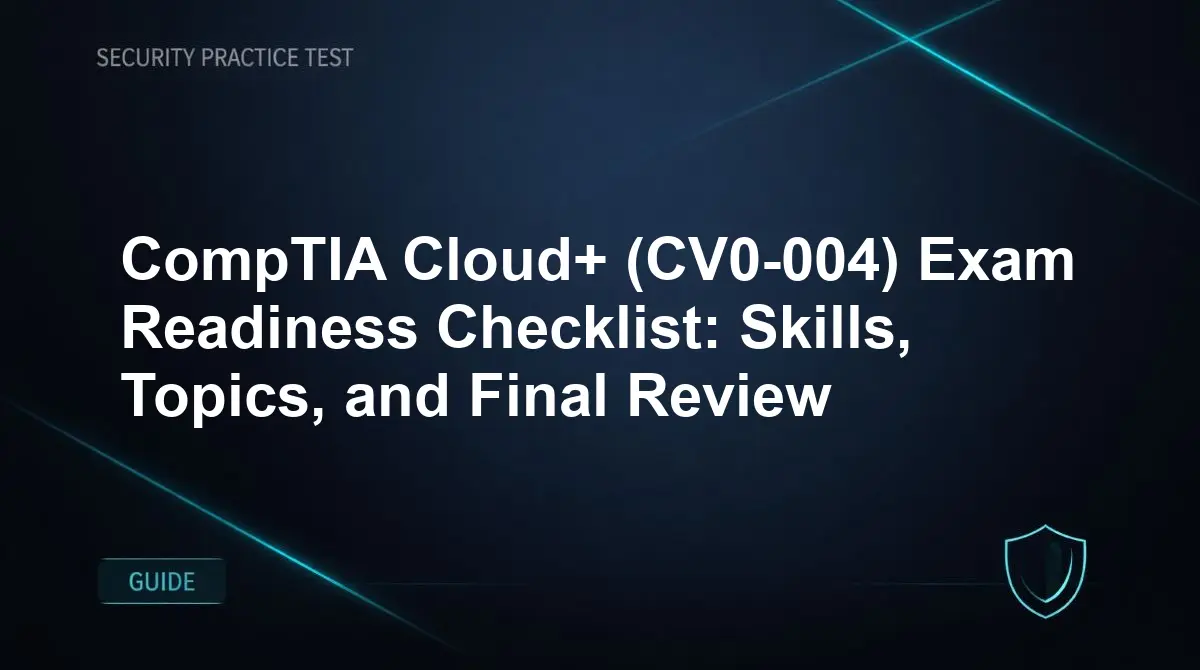 SECURITY PRACTICE TEST

CompTIA Cloud+ (CV0-004) Exam Readiness Checklist: Skills, Topics, and Final Review

GUIDE